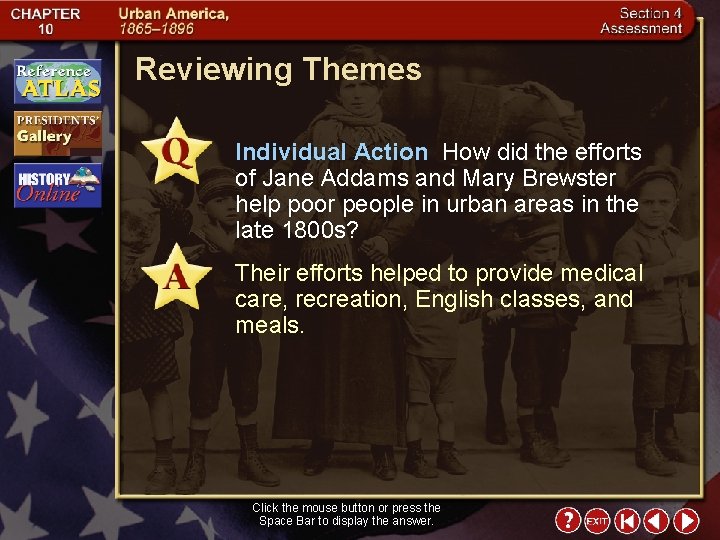 CHAPTER 10

Urban America, 1865–1896

Section 4 Assessment

Reference ATLAS

PRESIDENTS' Gallery

HISTORY Online

Reviewing Themes

Q

Individual Action How did the efforts of Jane Addams and Mary Brewster help poor people in urban areas in the late 1800s?

A

Their efforts helped to provide medical care, recreation, English classes, and meals.

Click the mouse button or press the Space Bar to display the answer.

?

EXIT